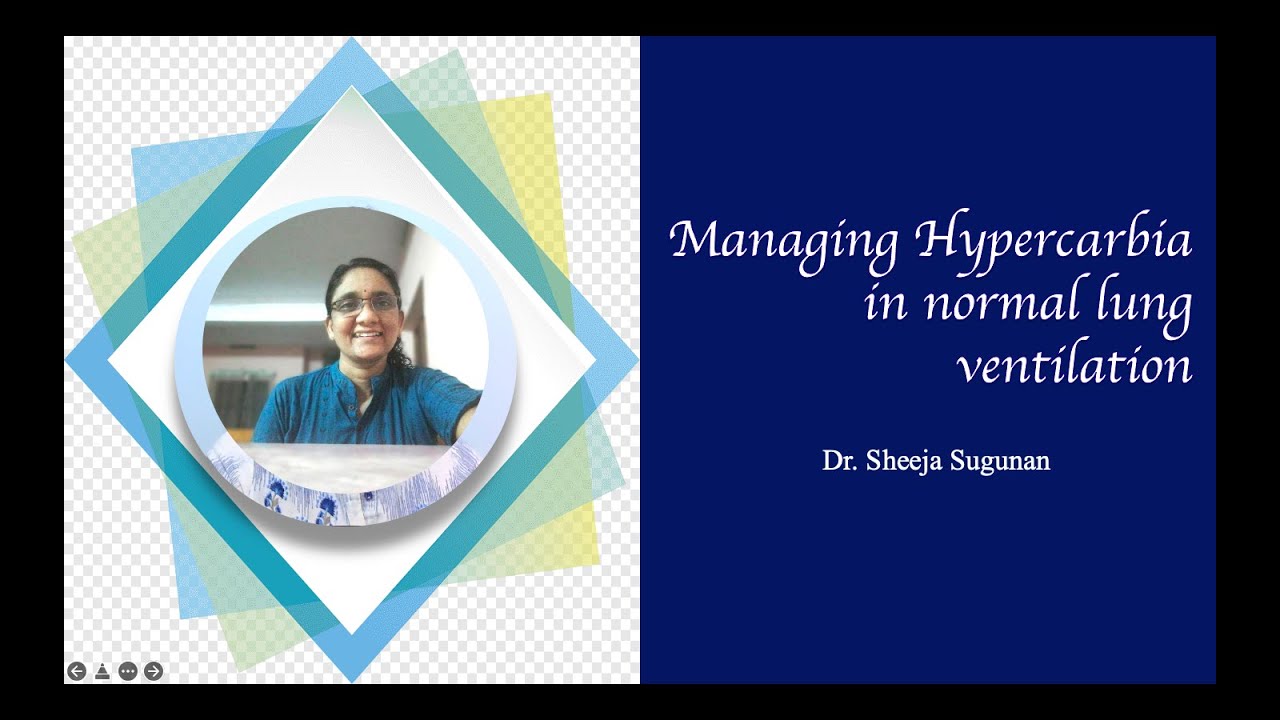 Managing Hypercarbia in normal lung ventilation

Dr. Sheeja Sugunan